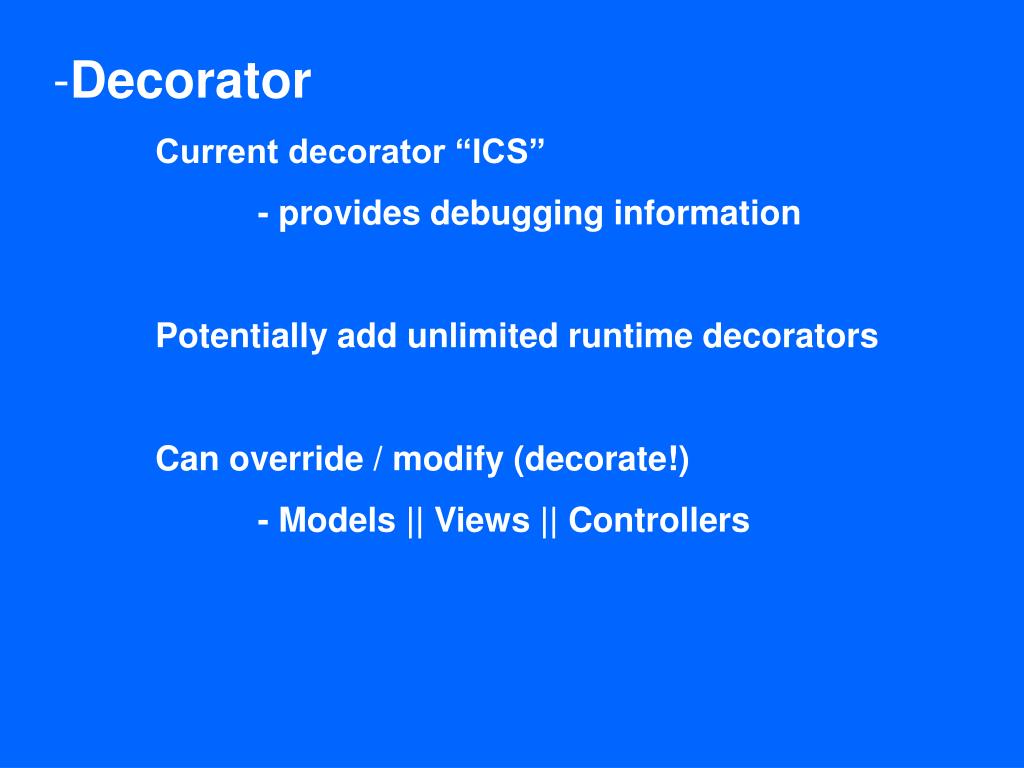 -Decorator

Current decorator “ICS”

- provides debugging information

Potentially add unlimited runtime decorators

Can override / modify (decorate!)

- Models || Views || Controllers